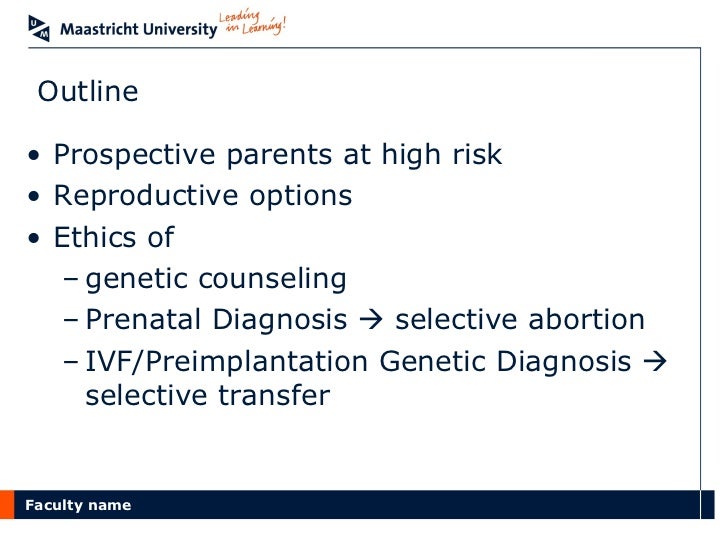 UM Maastricht University Leading in Learning!

Outline

• Prospective parents at high risk
• Reproductive options
• Ethics of
– genetic counseling
– Prenatal Diagnosis → selective abortion
– IVF/Preimplantation Genetic Diagnosis → selective transfer

Faculty name